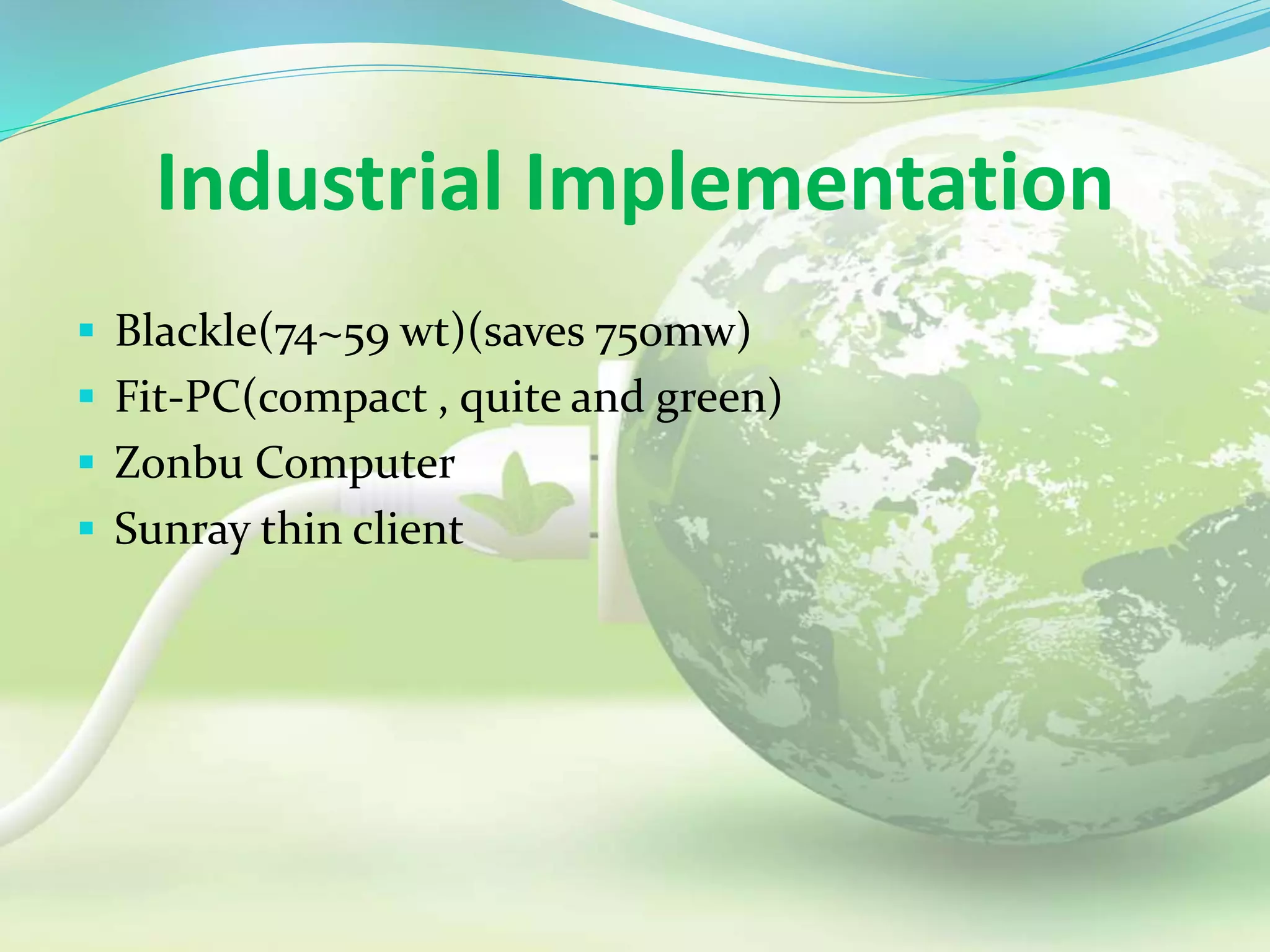 Industrial Implementation

- Blackle(74~59 wt)(saves 750mw)
- Fit-PC(compact , quite and green)
- Zonbu Computer
- Sunray thin client